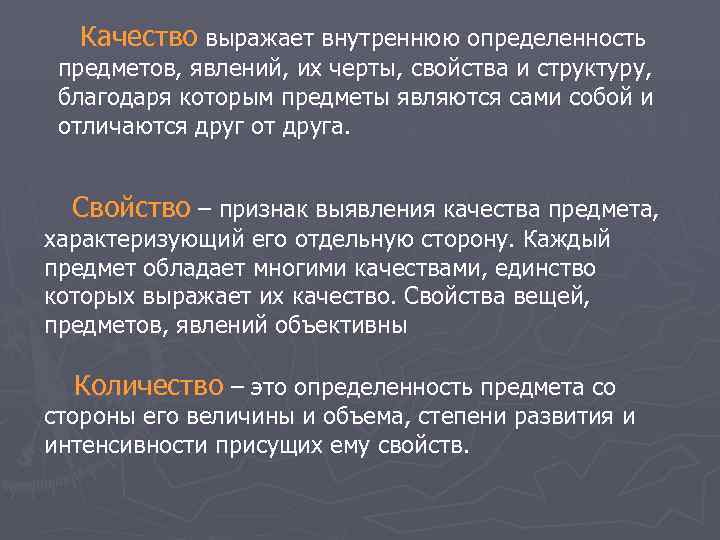 Качество выражает внутреннюю определенность предметов, явлений, их черты, свойства и структуру, благодаря которым предметы являются сами собой и отличаются друг от друга.

Свойство – признак выявления качества предмета, характеризующий его отдельную сторону. Каждый предмет обладает многими качествами, единство которых выражает их качество. Свойства вещей, предметов, явлений объективны

Количество – это определенность предмета со стороны его величины и объема, степени развития и интенсивности присущих ему свойств.